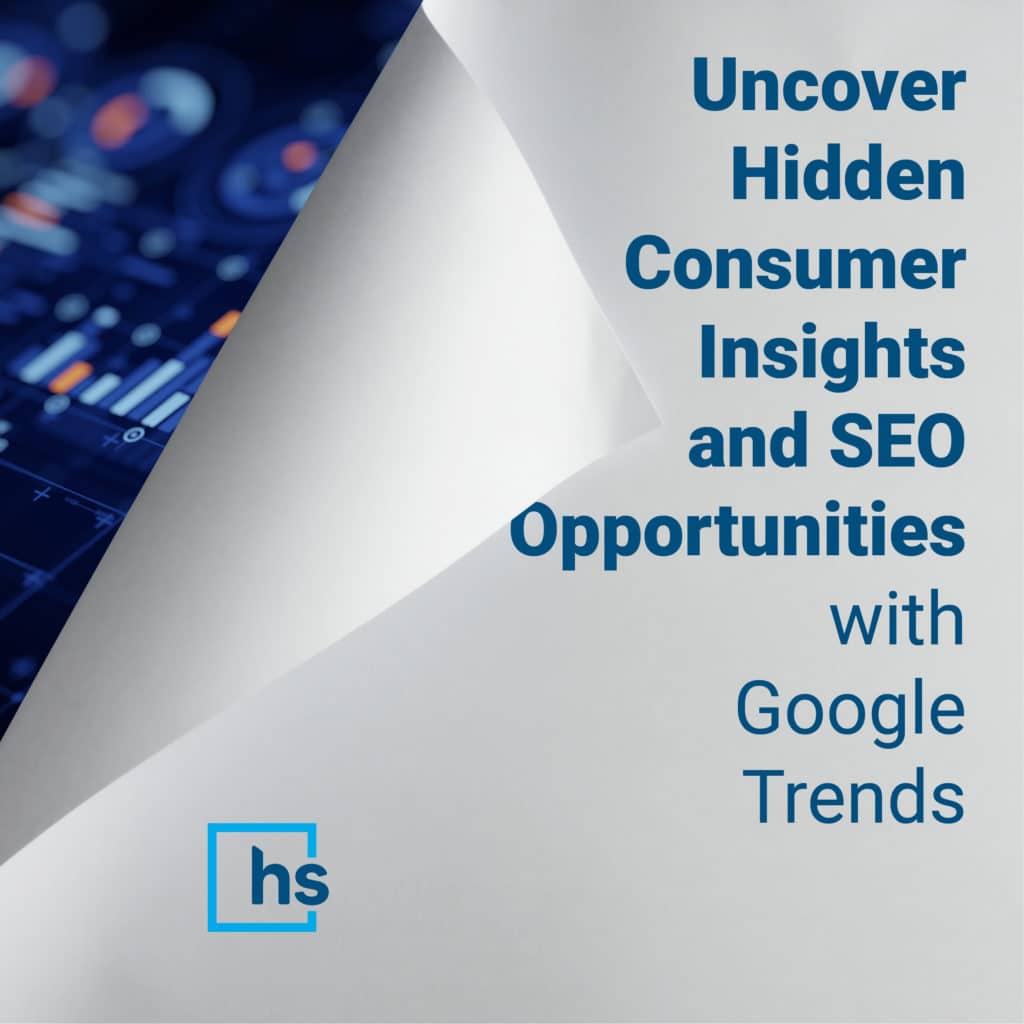 Uncover Hidden Consumer Insights and SEO Opportunities with Google Trends

hs